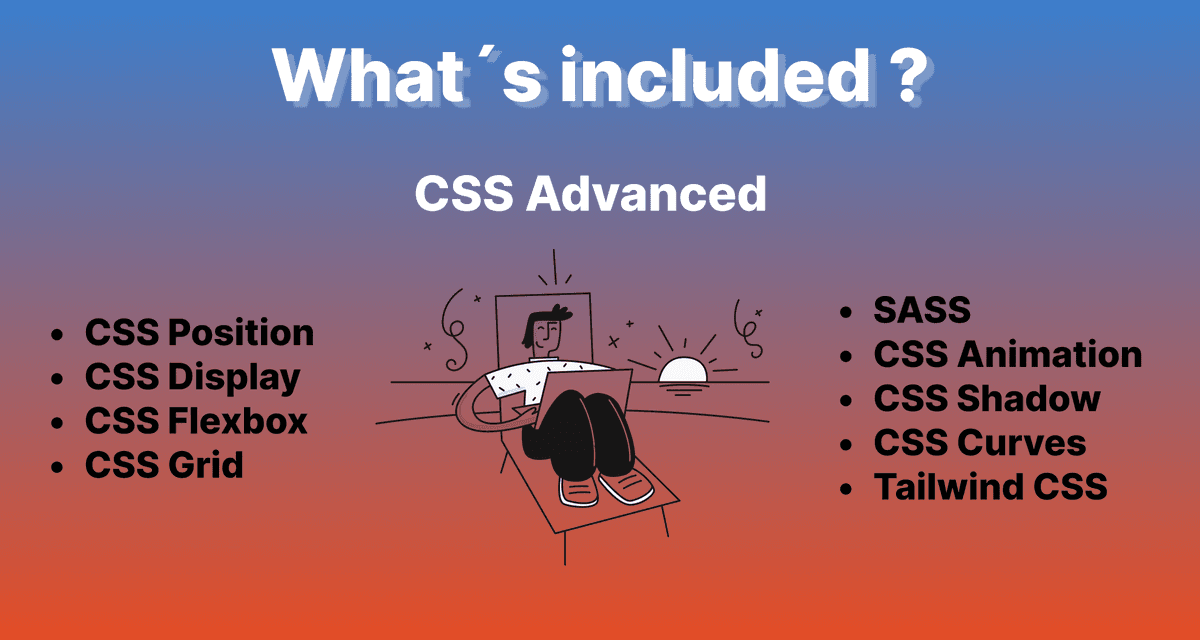 What´s included ?

CSS Advanced

- CSS Position
- CSS Display
- CSS Flexbox
- CSS Grid

- SASS
- CSS Animation
- CSS Shadow
- CSS Curves
- Tailwind CSS